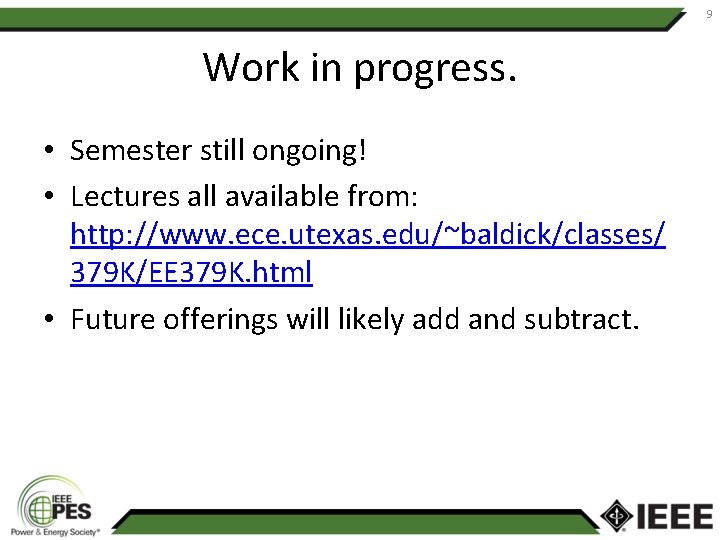 9

Work in progress.

• Semester still ongoing!

• Lectures all available from: http://www.ece.utexas.edu/~baldick/classes/379K/EE379K.html

• Future offerings will likely add and subtract.

IEEE PES Power & Energy Society®

IEEE